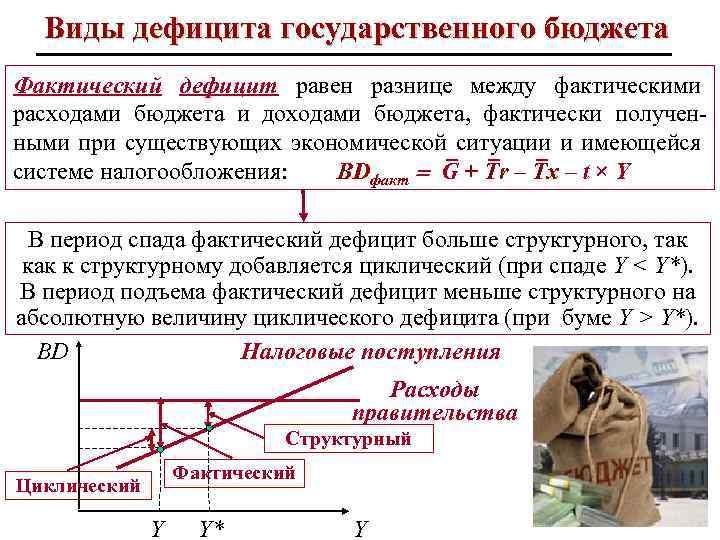 Виды дефицита государственного бюджета

Фактический дефицит равен разнице между фактическими расходами бюджета и доходами бюджета, фактически полученными при существующих экономической ситуации и имеющейся системе налогообложения: $BD_{факт} = \bar{G} + \bar{T}r - \bar{T}x - t \times Y$

В период спада фактический дефицит больше структурного, так как к структурному добавляется циклический (при спаде $Y < Y^*$). В период подъема фактический дефицит меньше структурного на абсолютную величину циклического дефицита (при буме $Y > Y^*$).

BD

Налоговые поступления

Расходы правительства

Структурный

Фактический

Циклический

Y

Y*

Y

БЮДЖЕТ